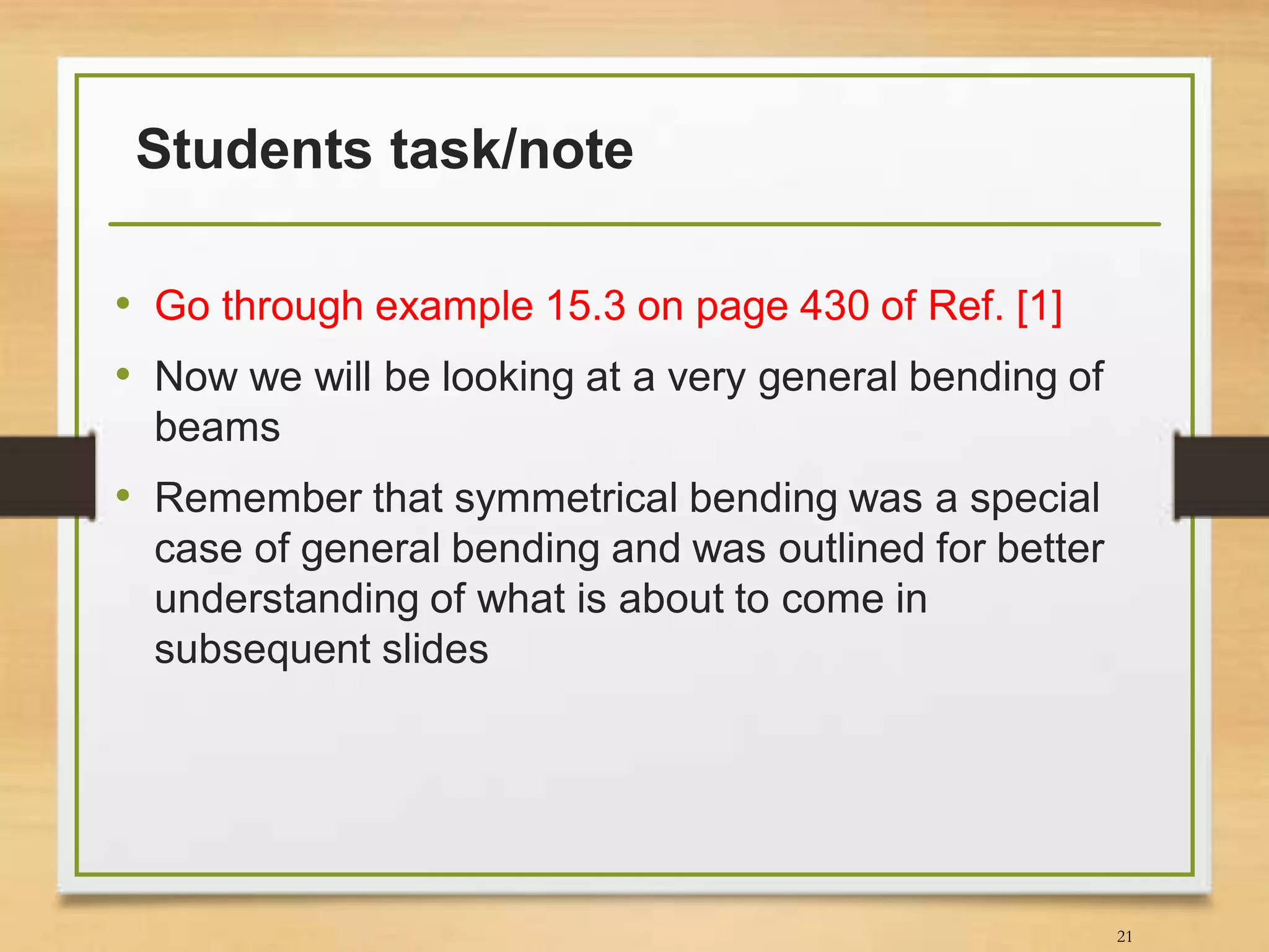 Students task/note

• Go through example 15.3 on page 430 of Ref. [1]

• Now we will be looking at a very general bending of beams

• Remember that symmetrical bending was a special case of general bending and was outlined for better understanding of what is about to come in subsequent slides

21